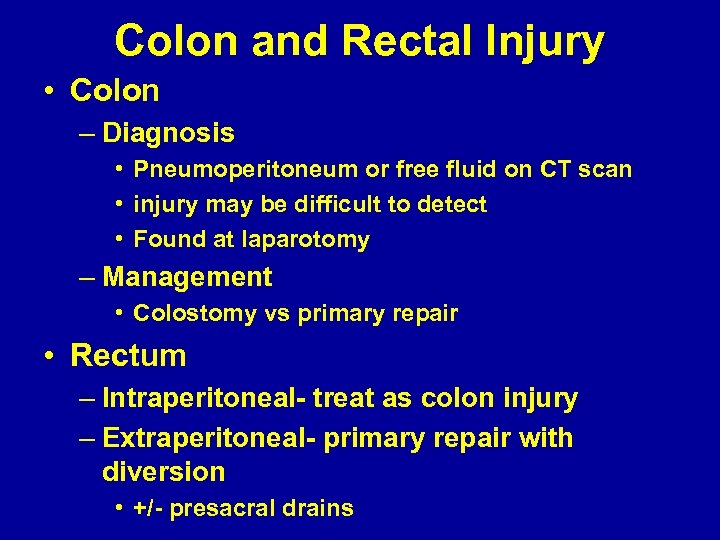 Colon and Rectal Injury

• Colon
– Diagnosis
• Pneumoperitoneum or free fluid on CT scan
• injury may be difficult to detect
• Found at laparotomy
– Management
• Colostomy vs primary repair

• Rectum
– Intraperitoneal- treat as colon injury
– Extraperitoneal- primary repair with diversion
• +/- presacral drains